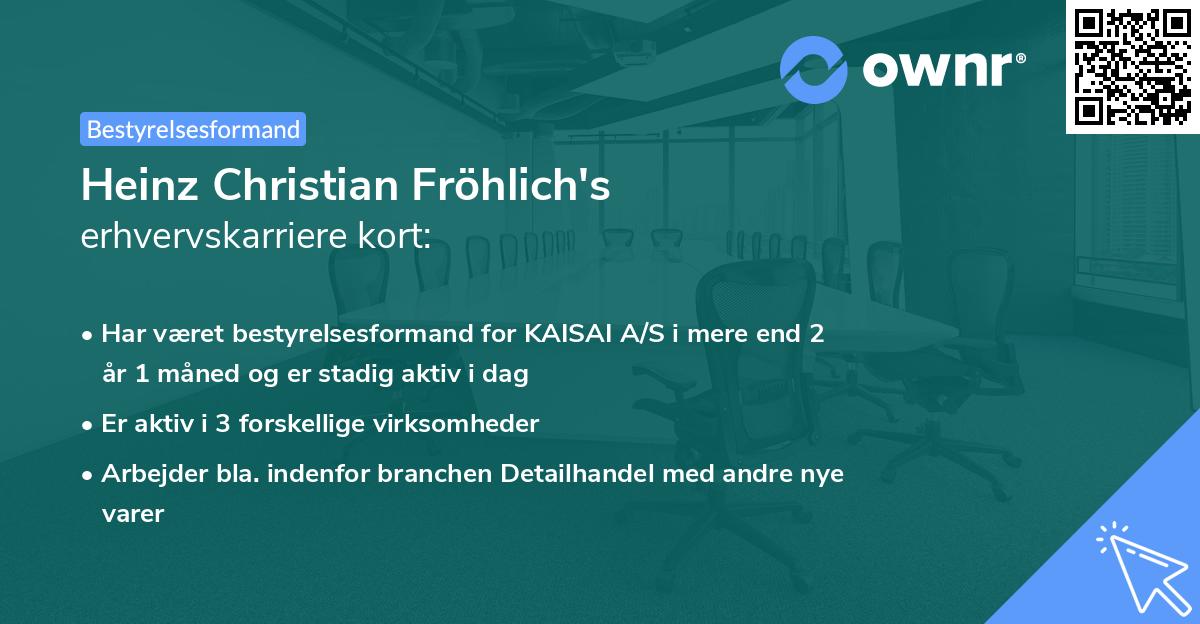 ownr®

Bestyrelsesformand

Heinz Christian Fröhlich's
erhvervskarriere kort:

• Har været bestyrelsesformand for KAISAI A/S i mere end 2 år 1 måned og er stadig aktiv i dag

• Er aktiv i 3 forskellige virksomheder

• Arbejder bla. indenfor branchen Detailhandel med andre nye varer